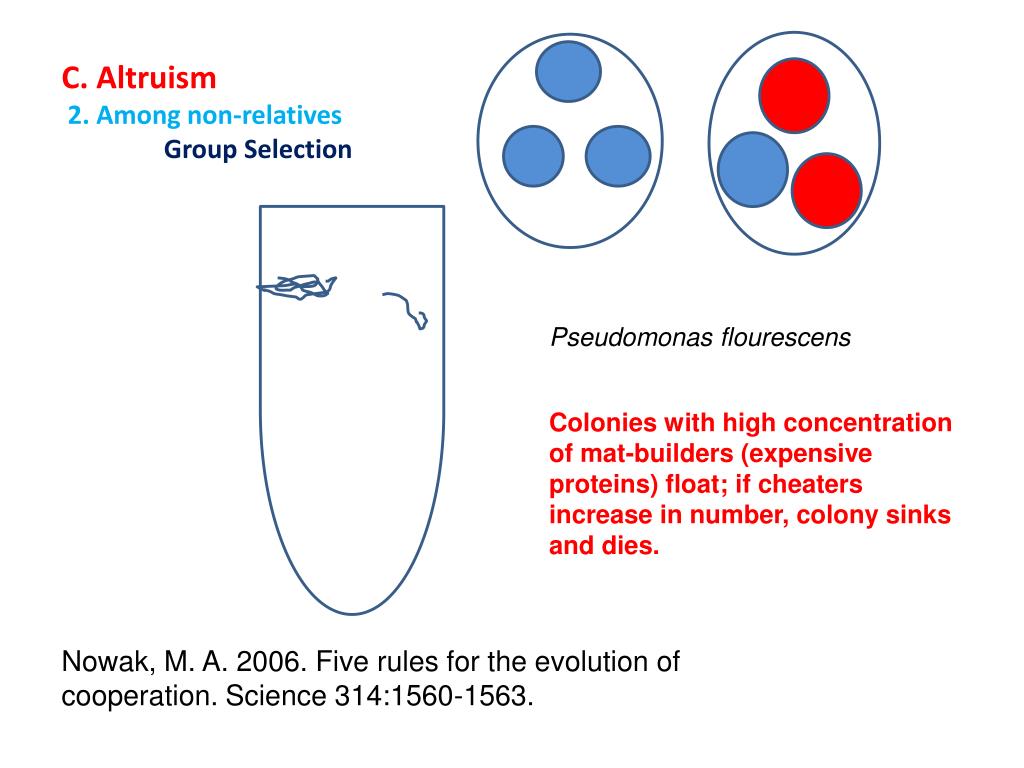 C. Altruism
2. Among non-relatives
Group Selection

Pseudomonas flourescens

Colonies with high concentration of mat-builders (expensive proteins) float; if cheaters increase in number, colony sinks and dies.

Nowak, M. A. 2006. Five rules for the evolution of cooperation. Science 314:1560-1563.